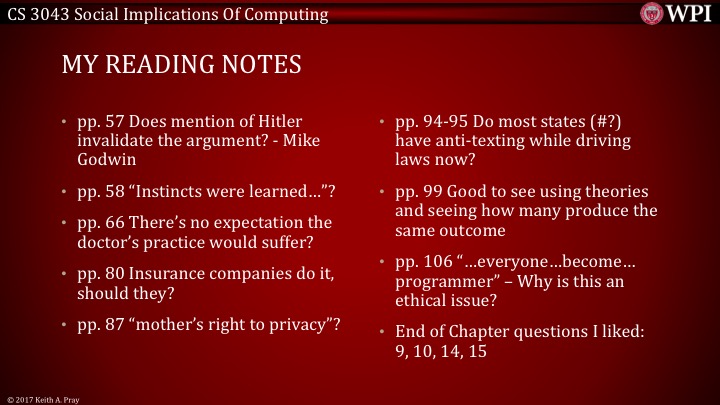 CS 3043 Social Implications Of Computing

WPI

MY READING NOTES

• pp. 57 Does mention of Hitler invalidate the argument? - Mike Godwin

• pp. 58 “Instincts were learned…”?

• pp. 66 There’s no expectation the doctor’s practice would suffer?

• pp. 80 Insurance companies do it, should they?

• pp. 87 “mother’s right to privacy”?

• pp. 94-95 Do most states (#?) have anti-texting while driving laws now?

• pp. 99 Good to see using theories and seeing how many produce the same outcome

• pp. 106 “…everyone…become… programmer” – Why is this an ethical issue?

• End of Chapter questions I liked: 9, 10, 14, 15

© 2017 Keith A. Pray